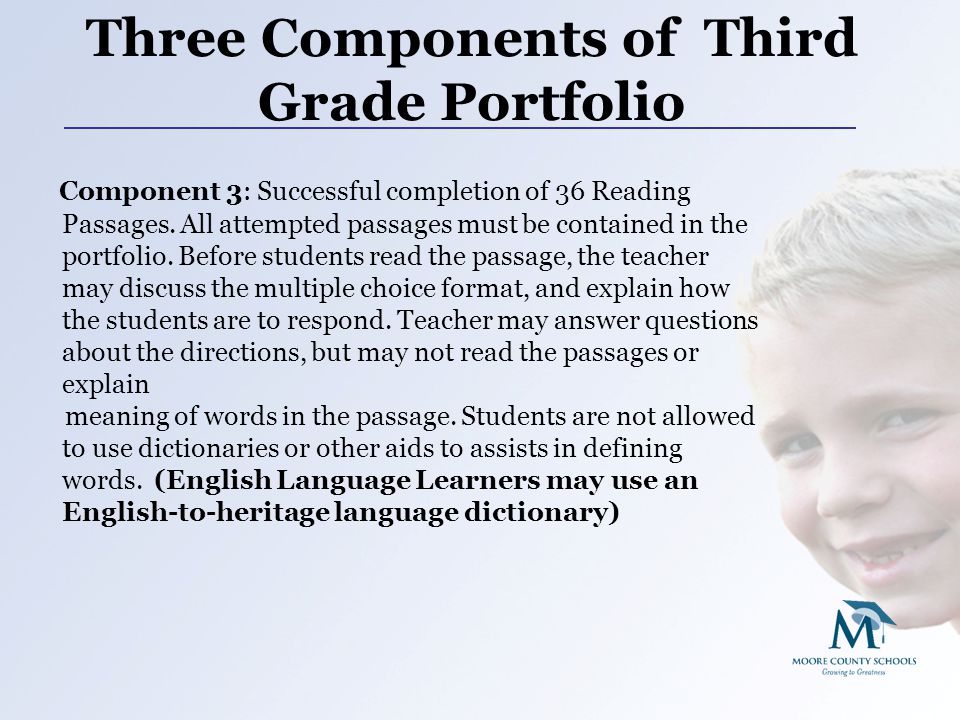 Three Components of Third Grade Portfolio

Component 3: Successful completion of 36 Reading Passages. All attempted passages must be contained in the portfolio. Before students read the passage, the teacher may discuss the multiple choice format, and explain how the students are to respond. Teacher may answer questions about the directions, but may not read the passages or explain
meaning of words in the passage. Students are not allowed to use dictionaries or other aids to assists in defining words. (English Language Learners may use an English-to-heritage language dictionary)

M
MOORE COUNTY SCHOOLS
Growing to Greatness